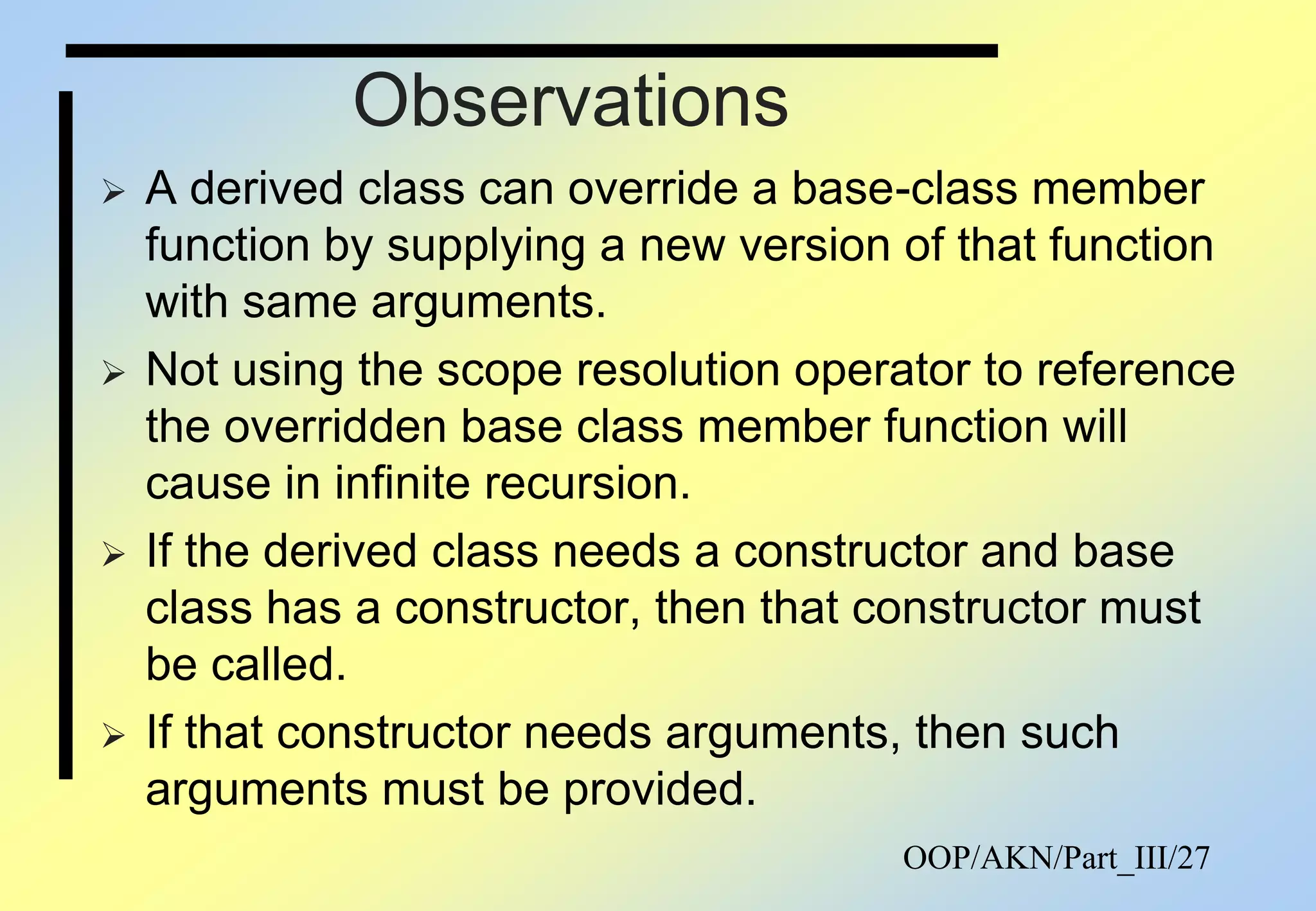 Observations

➢ A derived class can override a base-class member function by supplying a new version of that function with same arguments.

➢ Not using the scope resolution operator to reference the overridden base class member function will cause in infinite recursion.

➢ If the derived class needs a constructor and base class has a constructor, then that constructor must be called.

➢ If that constructor needs arguments, then such arguments must be provided.

OOP/AKN/Part_III/27